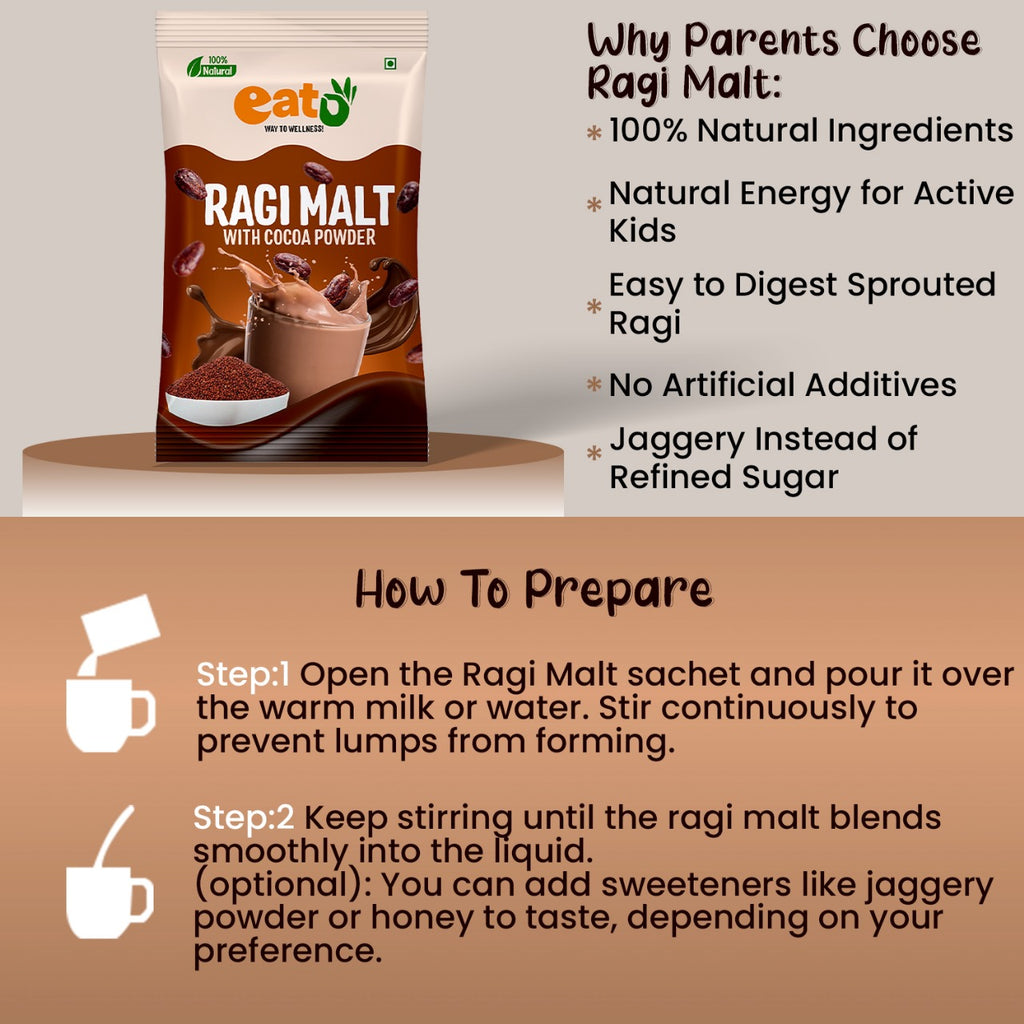 100% Natural

eato
WAY TO WELLNESS!

RAGI MALT
WITH COCOA POWDER

Why Parents Choose Ragi Malt:

* 100% Natural Ingredients
* Natural Energy for Active Kids
* Easy to Digest Sprouted Ragi
* No Artificial Additives
* Jaggery Instead of Refined Sugar

How To Prepare

Step:1 Open the Ragi Malt sachet and pour it over the warm milk or water. Stir continuously to prevent lumps from forming.

Step:2 Keep stirring until the ragi malt blends smoothly into the liquid.
(optional): You can add sweeteners like jaggery powder or honey to taste, depending on your preference.